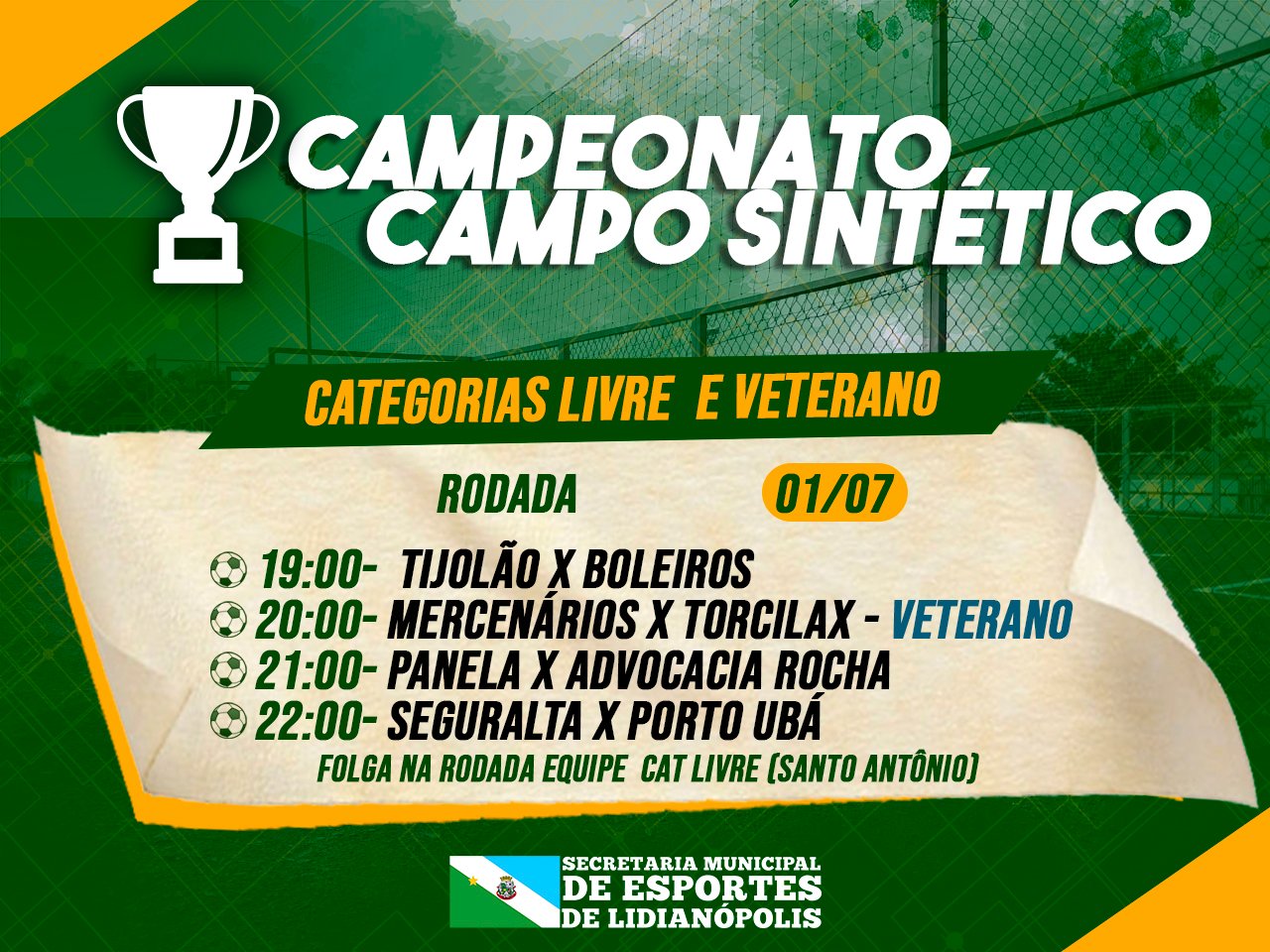 CAMPEONATO
CAMPO SINTÉTICO

CATEGORIAS LIVRE E VETERANO

RODADA 01/07

19:00- TIJOLÃO X BOLEIROS
20:00- MERCENÁRIOS X TORCILAX - VETERANO
21:00- PANELA X ADVOCACIA ROCHA
22:00- SEGURALTA X PORTO UBÁ
FOLGA NA RODADA EQUIPE CAT LIVRE (SANTO ANTÔNIO)

SECRETARIA MUNICIPAL
DE ESPORTES
DE LIDIANÓPOLIS